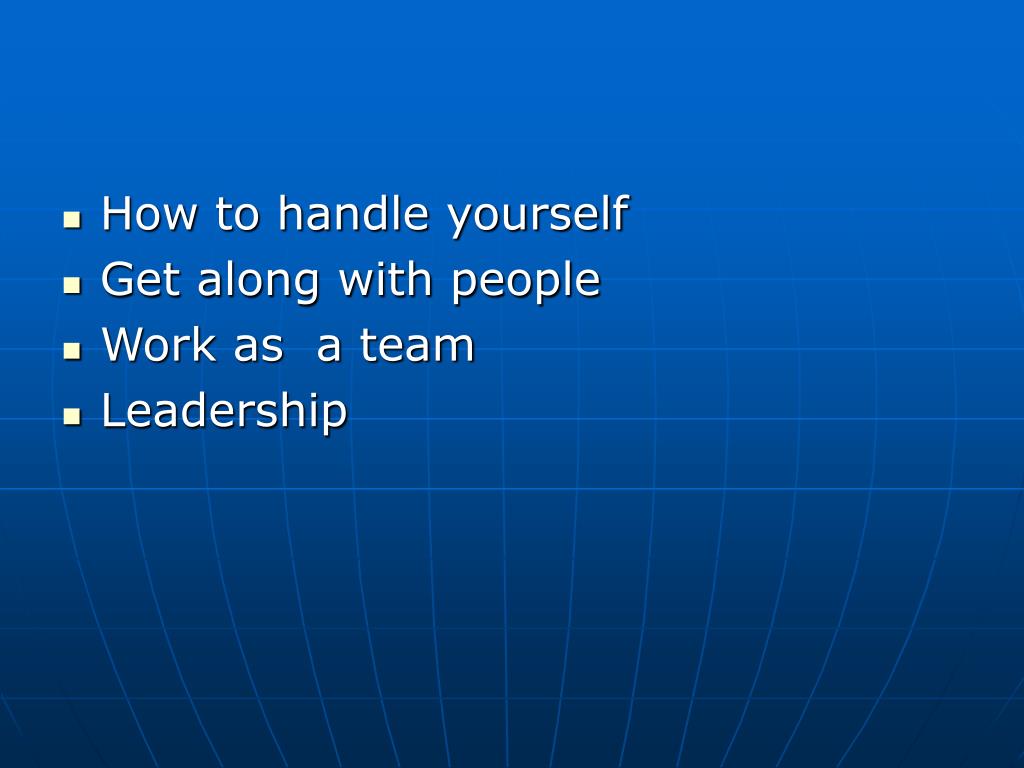 - How to handle yourself
- Get along with people
- Work as  a team
- Leadership